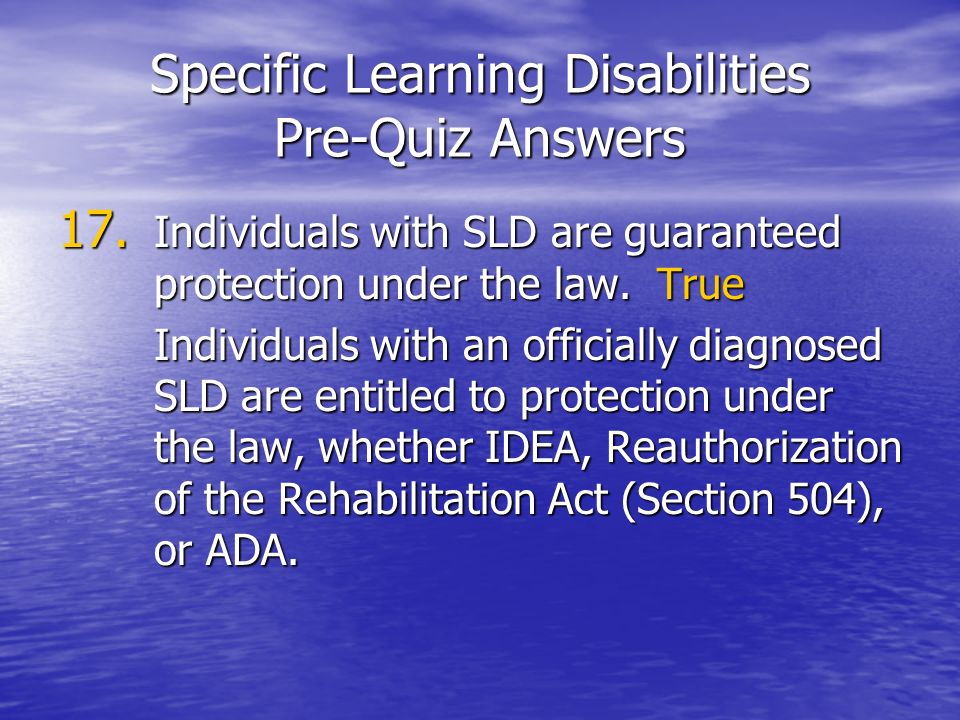 Specific Learning Disabilities
Pre-Quiz Answers

17. Individuals with SLD are guaranteed protection under the law. True

Individuals with an officially diagnosed SLD are entitled to protection under the law, whether IDEA, Reauthorization of the Rehabilitation Act (Section 504), or ADA.